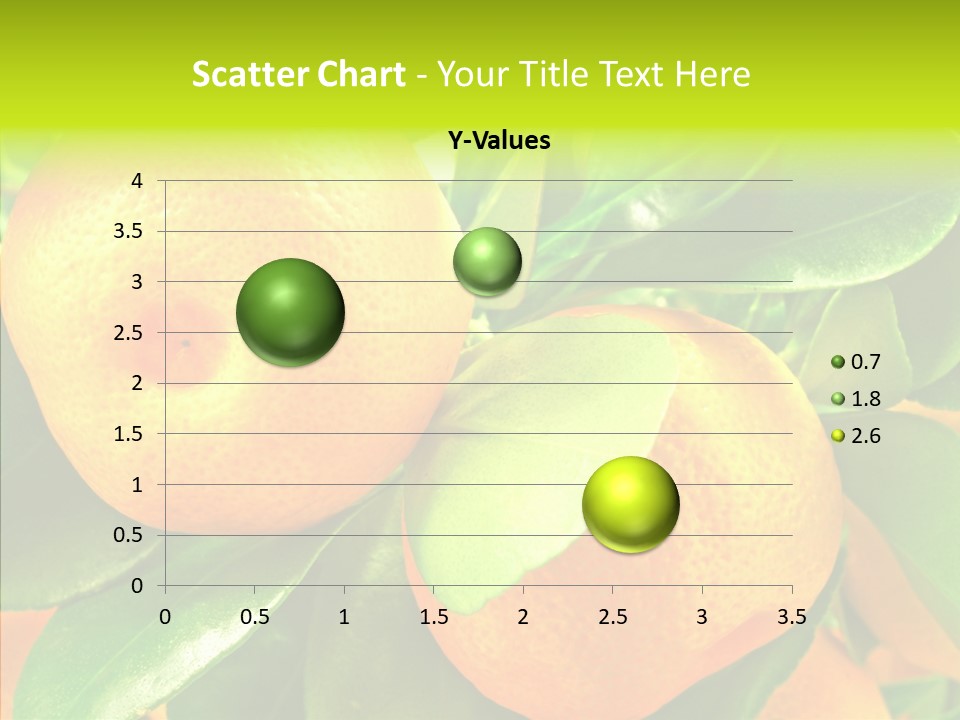 Scatter Chart - Your Title Text Here

Y-Values

4
3.5
3
2.5
2
1.5
1
0.5
0

0 0.5 1 1.5 2 2.5 3 3.5

0.7
1.8
2.6